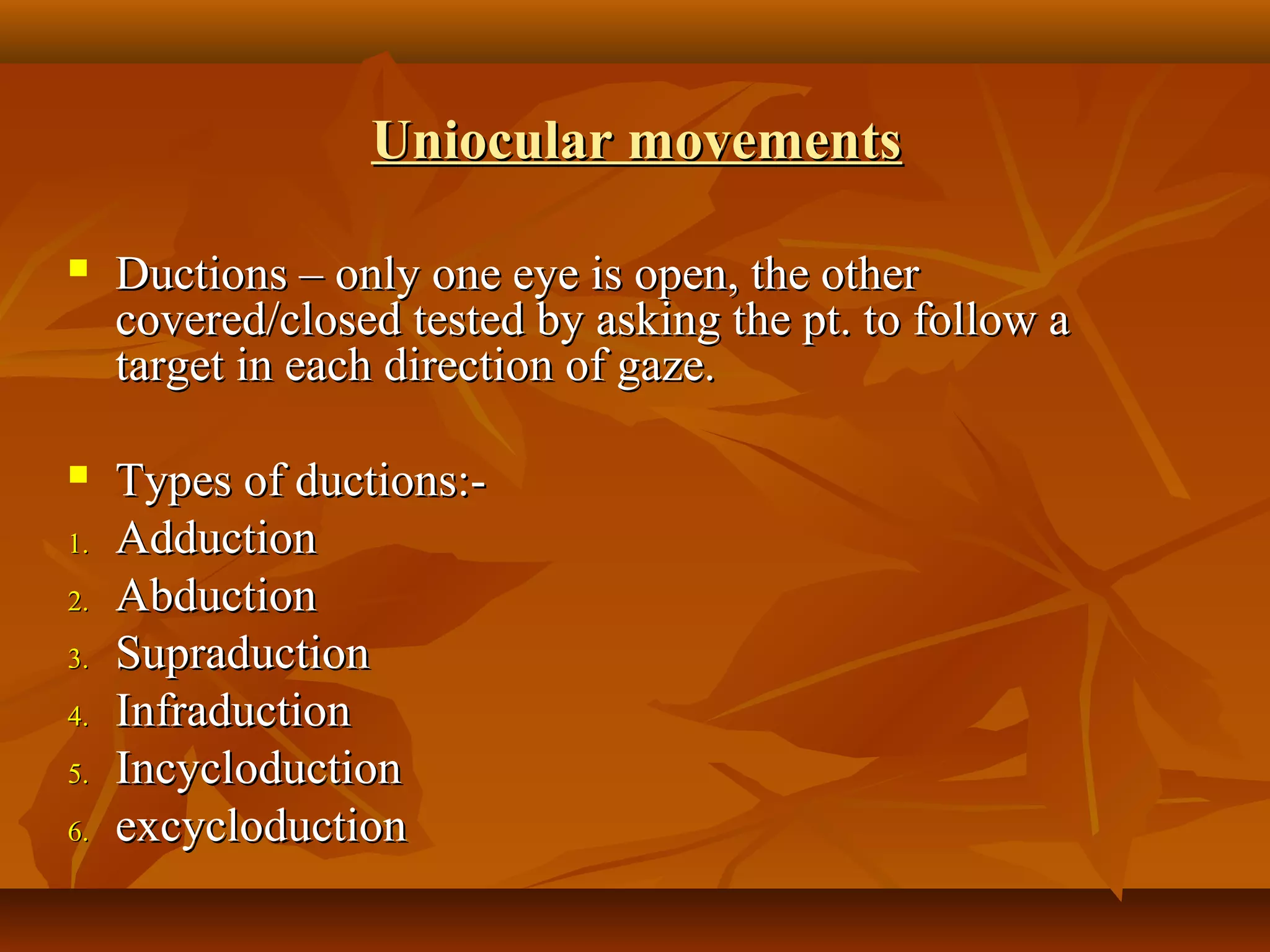 Uniocular movements

- Ductions – only one eye is open, the other covered/closed tested by asking the pt. to follow a target in each direction of gaze.

- Types of ductions:-

1. Adduction
2. Abduction
3. Supraduction
4. Infraduction
5. Incycloduction
6. excycloduction